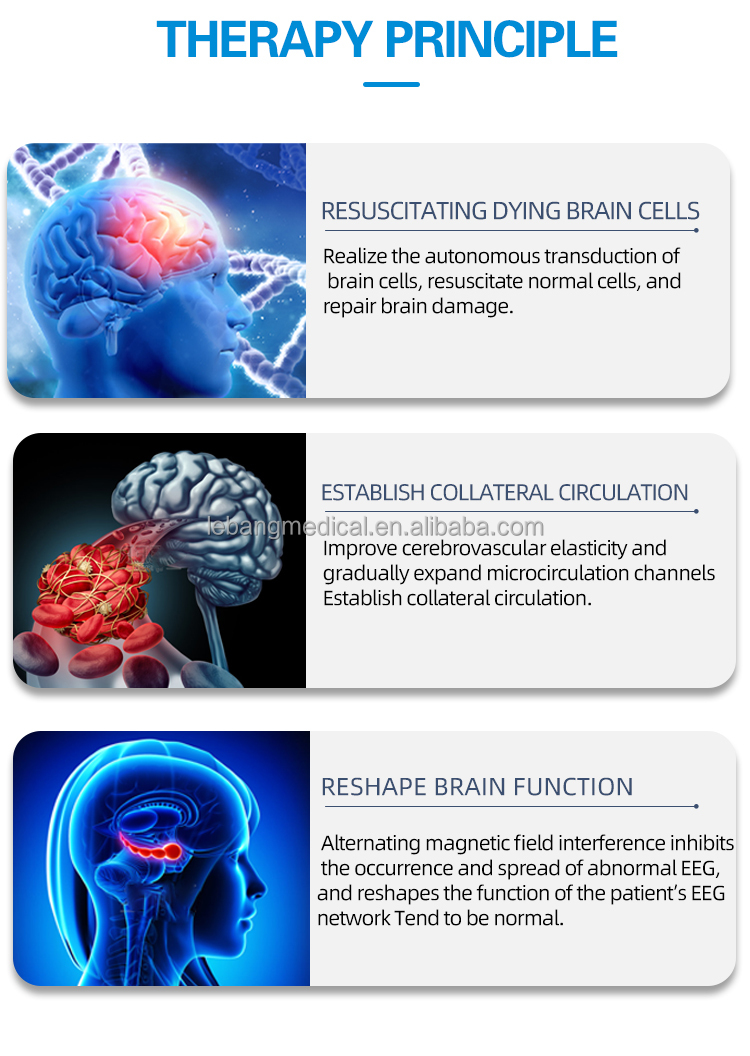 THERAPY PRINCIPLE

RESUSCITATING DYING BRAIN CELLS

Realize the autonomous transduction of brain cells, resuscitate normal cells, and repair brain damage.

ESTABLISH COLLATERAL CIRCULATION

lebangmedical.en.alibaba.com

Improve cerebrovascular elasticity and gradually expand microcirculation channels Establish collateral circulation.

RESHAPE BRAIN FUNCTION

Alternating magnetic field interference inhibits the occurrence and spread of abnormal EEG, and reshapes the function of the patient's EEG network Tend to be normal.